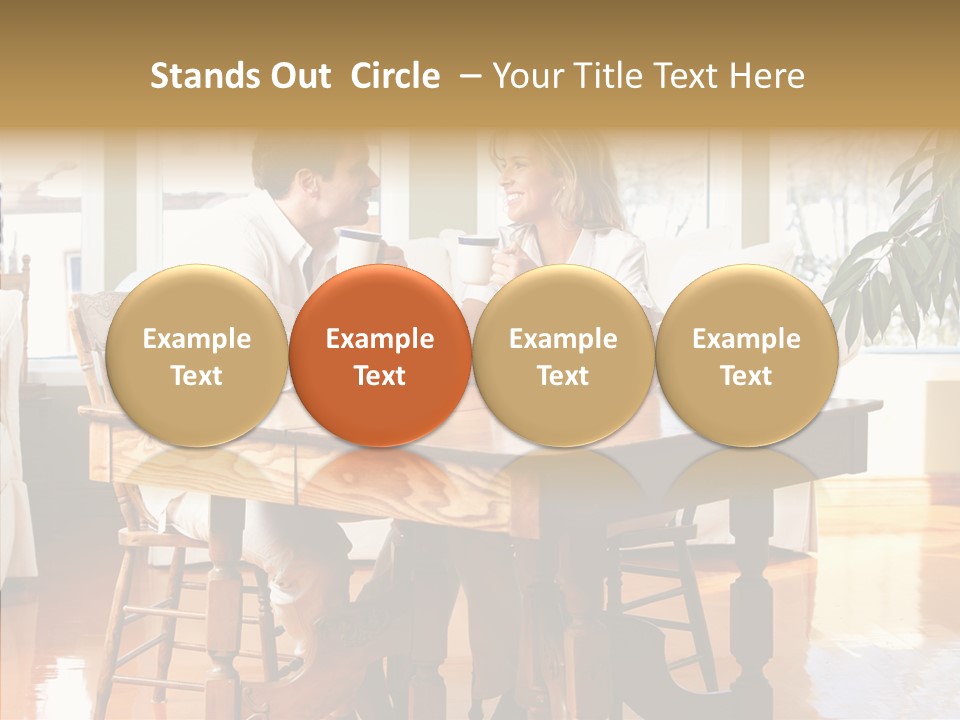 Stands Out Circle – Your Title Text Here

Example Text

Example Text

Example Text

Example Text